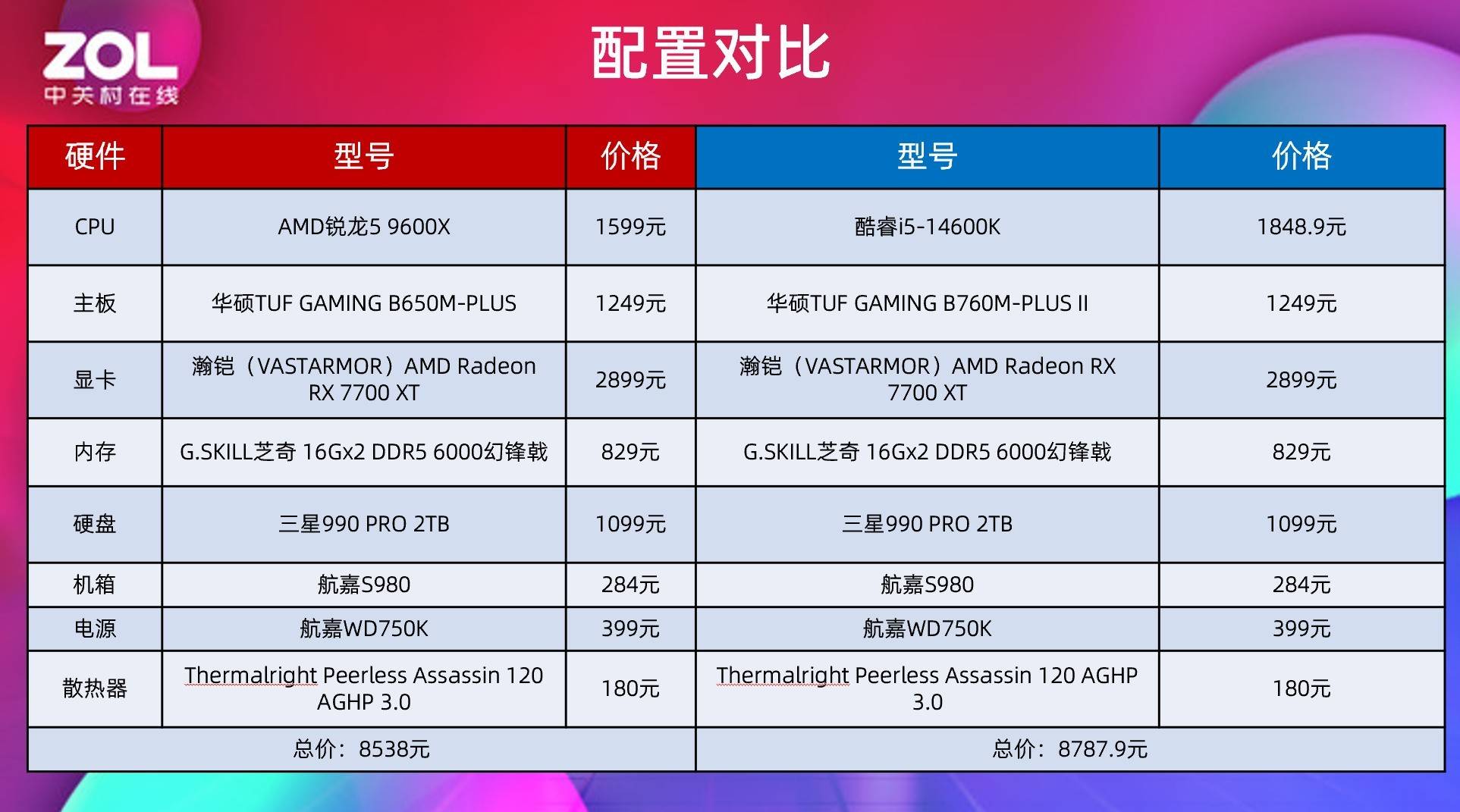 ZOL
中关村在线

配置对比

| 硬件 | 型号 | 价格 | 型号 | 价格 |
|---|---|---|---|---|
| CPU | AMD锐龙5 9600X | 1599元 | 酷睿i5-14600K | 1848.9元 |
| 主板 | 华硕TUF GAMING B650M-PLUS | 1249元 | 华硕TUF GAMING B760M-PLUS II | 1249元 |
| 显卡 | 瀚铠（VASTARMOR）AMD Radeon RX 7700 XT | 2899元 | 瀚铠（VASTARMOR）AMD Radeon RX 7700 XT | 2899元 |
| 内存 | G.SKILL芝奇 16Gx2 DDR5 6000幻锋戟 | 829元 | G.SKILL芝奇 16Gx2 DDR5 6000幻锋戟 | 829元 |
| 硬盘 | 三星990 PRO 2TB | 1099元 | 三星990 PRO 2TB | 1099元 |
| 机箱 | 航嘉S980 | 284元 | 航嘉S980 | 284元 |
| 电源 | 航嘉WD750K | 399元 | 航嘉WD750K | 399元 |
| 散热器 | Thermalright Peerless Assassin 120 AGHP 3.0 | 180元 | Thermalright Peerless Assassin 120 AGHP 3.0 | 180元 |
| 总价：8538元 | | | 总价：8787.9元 | |